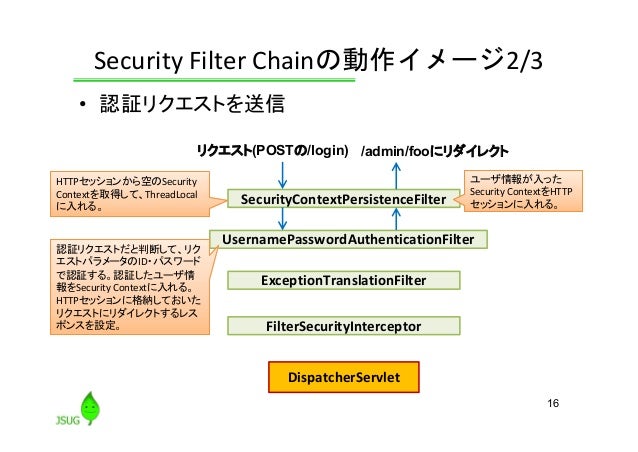 Security Filter Chainの動作イメージ2/3

• 認証リクエストを送信

リクエスト(POSTの/login)

/admin/fooにリダイレクト

HTTPセッションから空のSecurity Contextを取得して、ThreadLocalに入れる。

SecurityContextPersistenceFilter

ユーザ情報が入ったSecurity ContextをHTTPセッションに入れる。

UsernamePasswordAuthenticationFilter

認証リクエストだと判断して、リクエストパラメータのID・パスワードで認証する。認証したユーザ情報をSecurity Contextに入れる。HTTPセッションに格納しておいたリクエストにリダイレクトするレスポンスを設定。

ExceptionTranslationFilter

FilterSecurityInterceptor

DispatcherServlet

JSUG

16